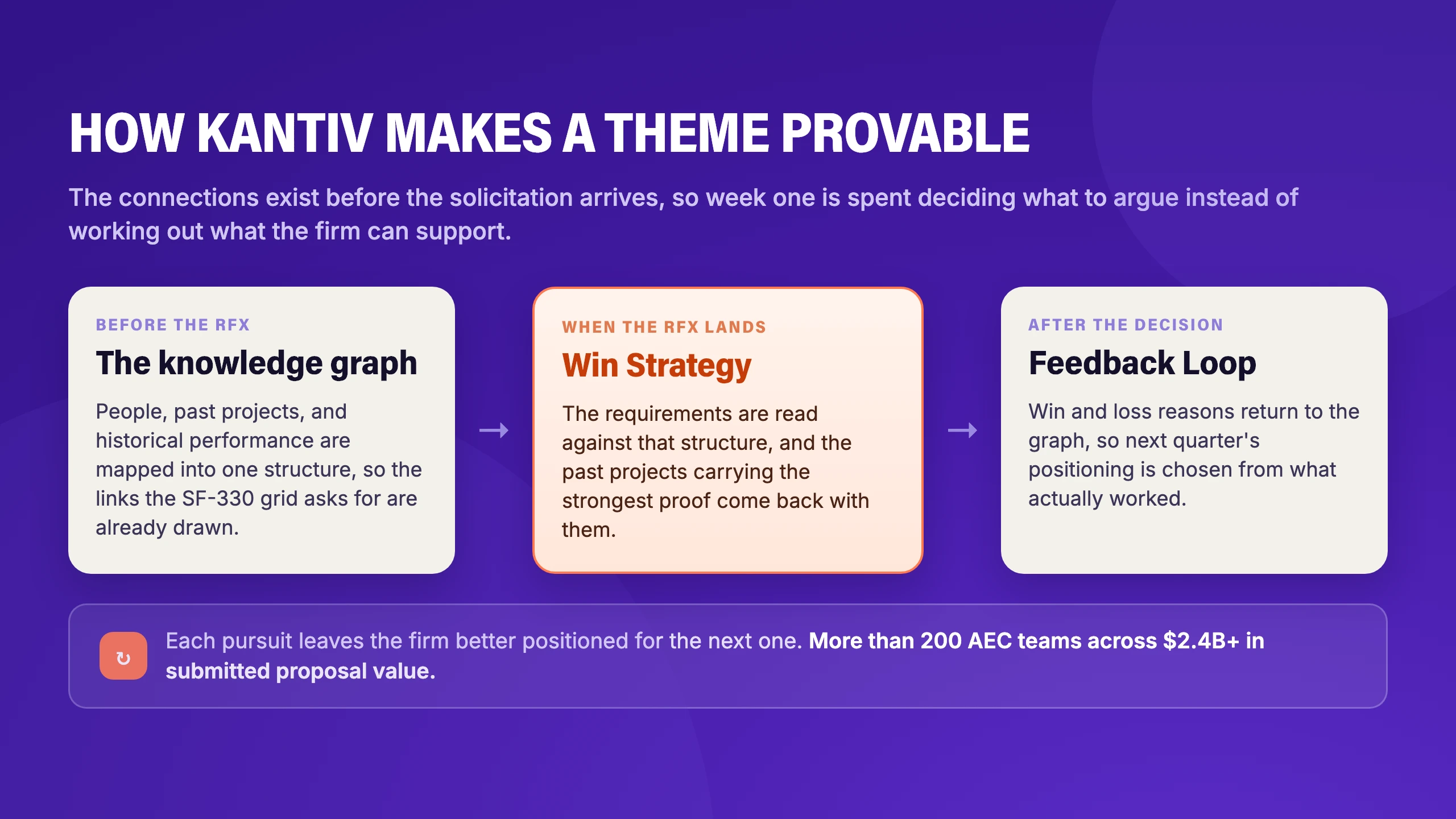 HOW KANTIV MAKES A THEME PROVABLE

The connections exist before the solicitation arrives, so week one is spent deciding what to argue instead of working out what the firm can support.

BEFORE THE RFX

The knowledge graph

People, past projects, and historical performance are mapped into one structure, so the links the SF-330 grid asks for are already drawn.

→

WHEN THE RFX LANDS

Win Strategy

The requirements are read against that structure, and the past projects carrying the strongest proof come back with them.

→

AFTER THE DECISION

Feedback Loop

Win and loss reasons return to the graph, so next quarter's positioning is chosen from what actually worked.

↻

Each pursuit leaves the firm better positioned for the next one. More than 200 AEC teams across $2.4B+ in submitted proposal value.